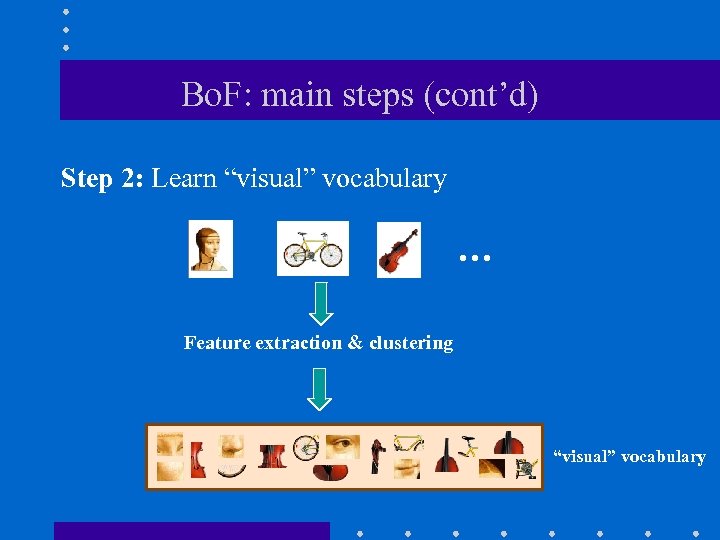 BoF: main steps (cont’d)

**Step 2:** Learn “visual” vocabulary

…

Feature extraction & clustering

“visual” vocabulary